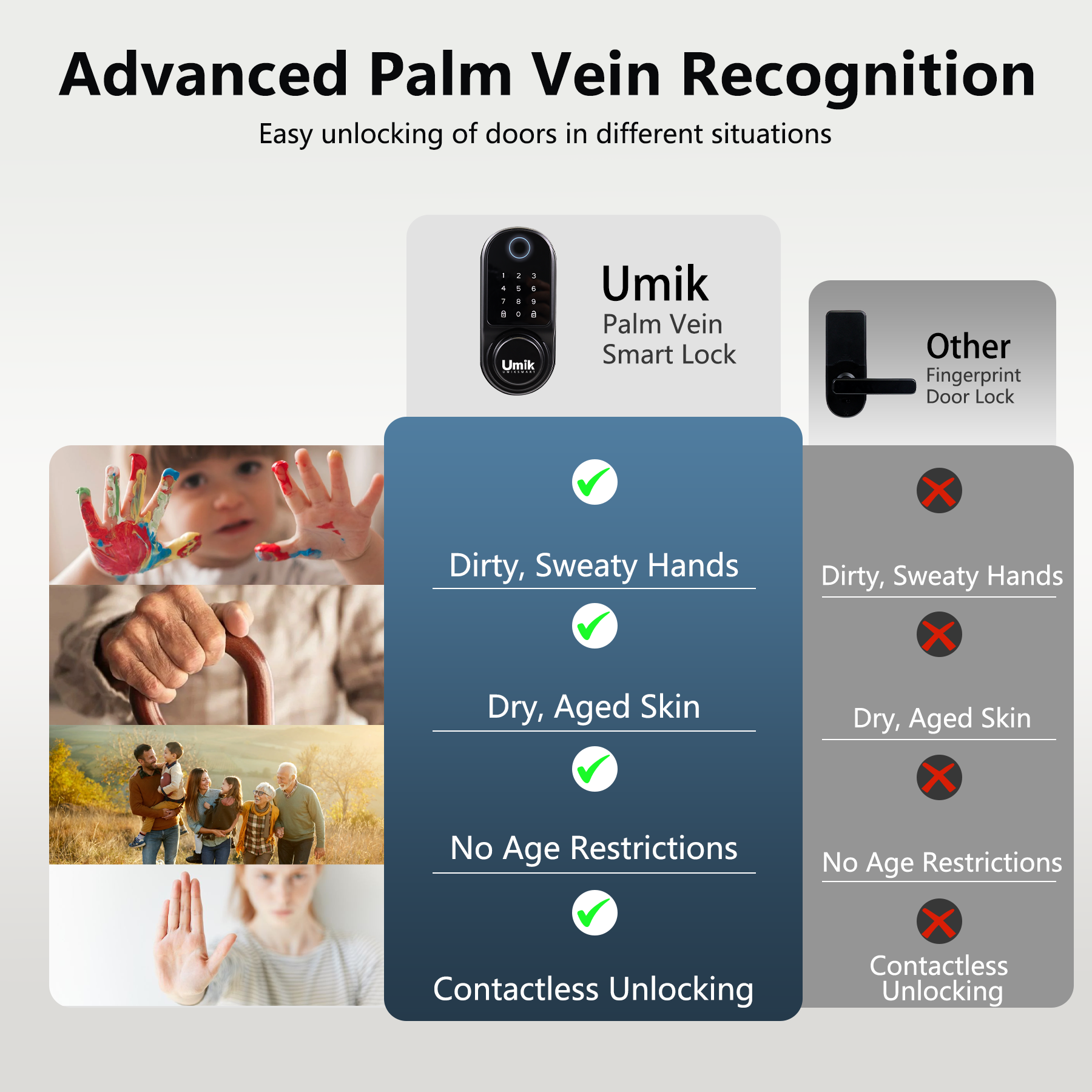 Advanced Palm Vein Recognition

Easy unlocking of doors in different situations

1 2 3
4 5 6
7 8 9
0

Umik
UMIKSMART

Umik
Palm Vein
Smart Lock

Other
Fingerprint
Door Lock

Dirty, Sweaty Hands

Dry, Aged Skin

No Age Restrictions

Contactless Unlocking

Dirty, Sweaty Hands

Dry, Aged Skin

No Age Restrictions

Contactless Unlocking